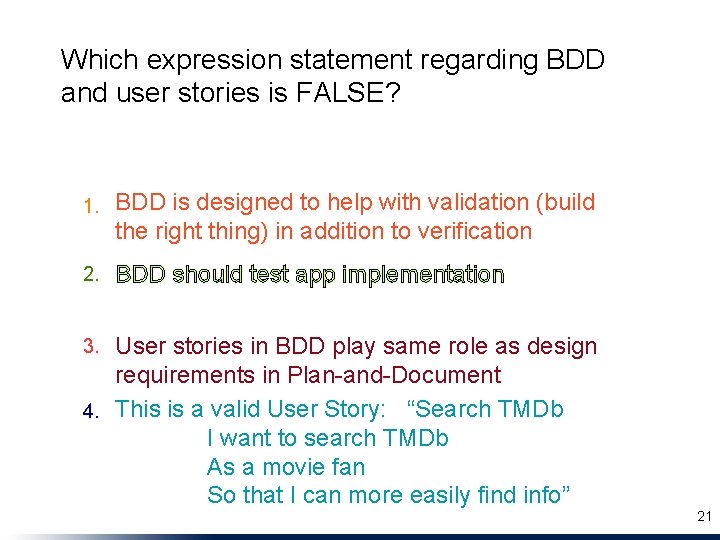 Which expression statement regarding BDD and user stories is FALSE?

1. BDD is designed to help with validation (build the right thing) in addition to verification

2. BDD should test app implementation

3. User stories in BDD play same role as design requirements in Plan-and-Document

4. This is a valid User Story: “Search TMDb
I want to search TMDb
As a movie fan
So that I can more easily find info”

21